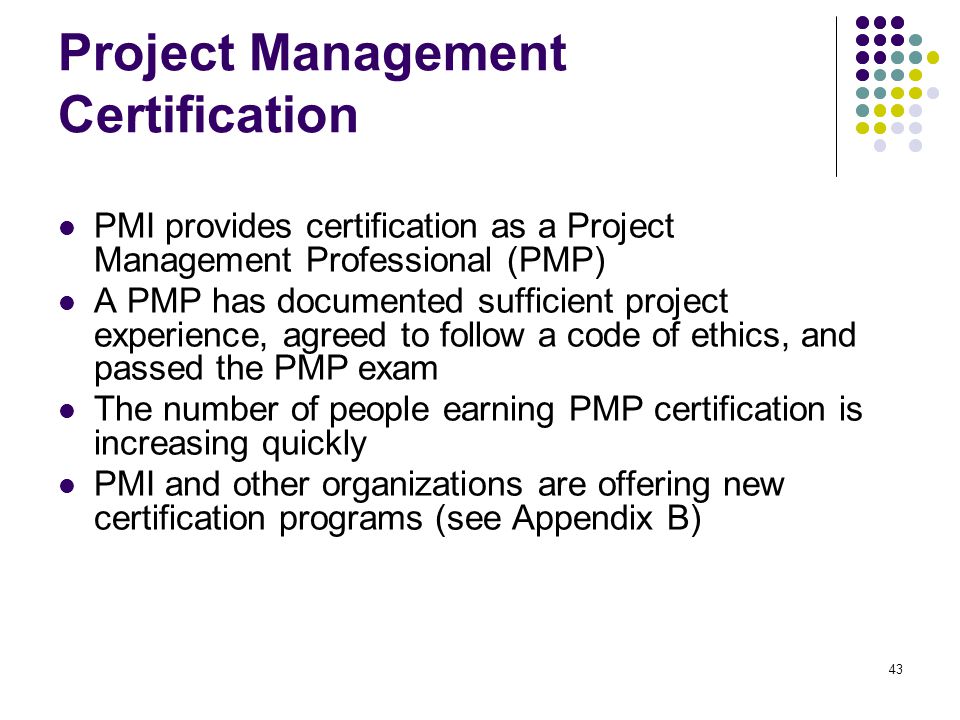 Project Management Certification

- PMI provides certification as a Project Management Professional (PMP)
- A PMP has documented sufficient project experience, agreed to follow a code of ethics, and passed the PMP exam
- The number of people earning PMP certification is increasing quickly
- PMI and other organizations are offering new certification programs (see Appendix B)

43